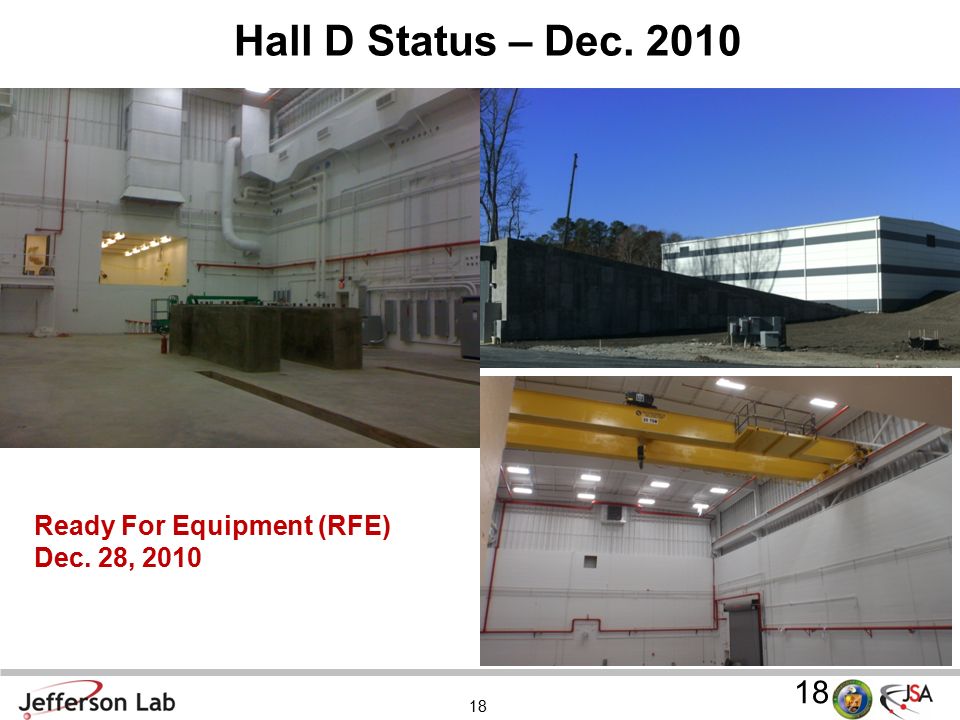 Hall D Status – Dec. 2010

Ready For Equipment (RFE)
Dec. 28, 2010

Jefferson Lab

18

18

JSA